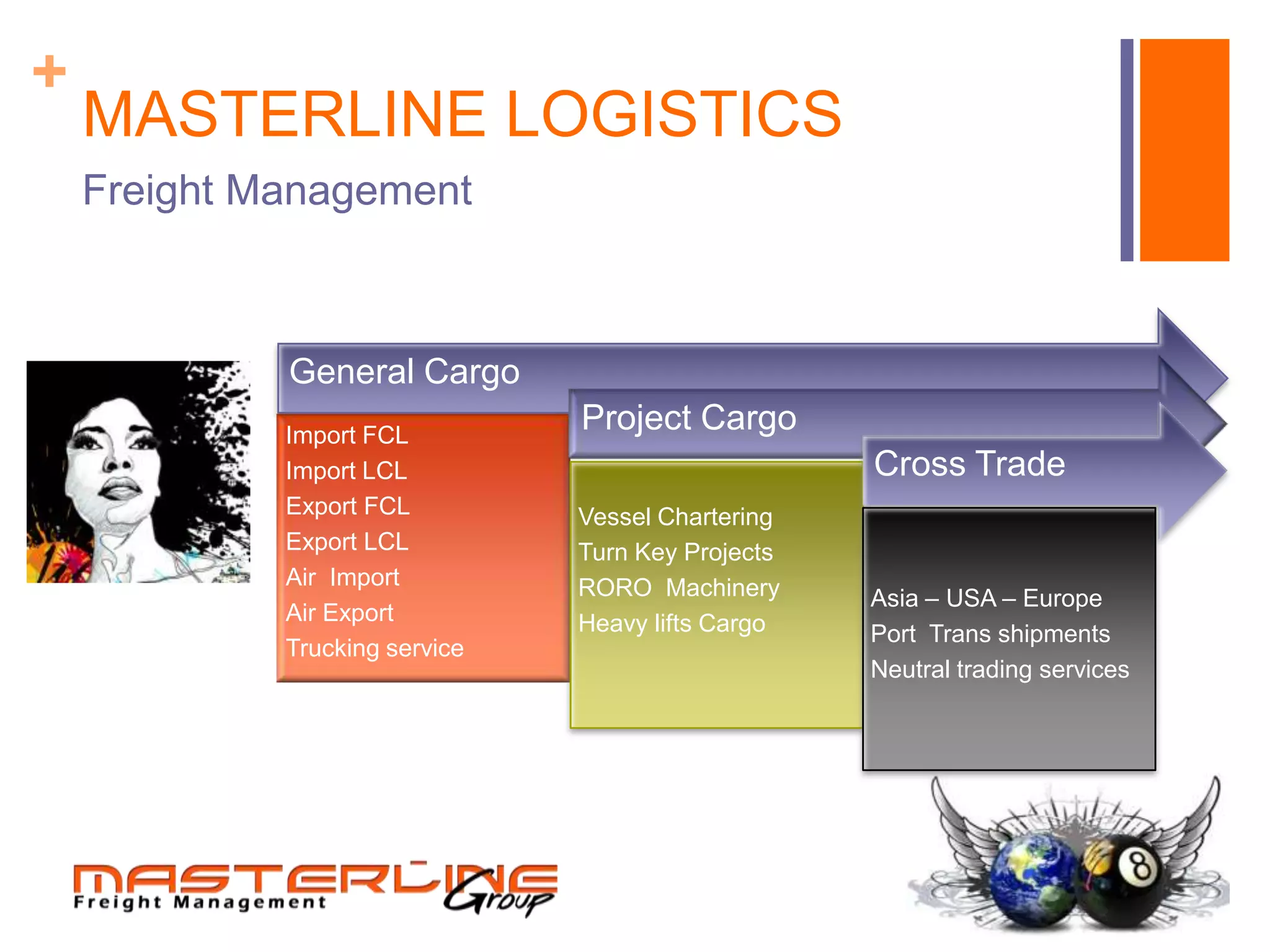 +

MASTERLINE LOGISTICS

Freight Management

General Cargo

Import FCL
Import LCL
Export FCL
Export LCL
Air Import
Air Export
Trucking service

Project Cargo

Vessel Chartering
Turn Key Projects
RORO Machinery
Heavy lifts Cargo

Cross Trade

Asia – USA – Europe
Port Trans shipments
Neutral trading services

MASTERLINE
Freight Management
Group

8